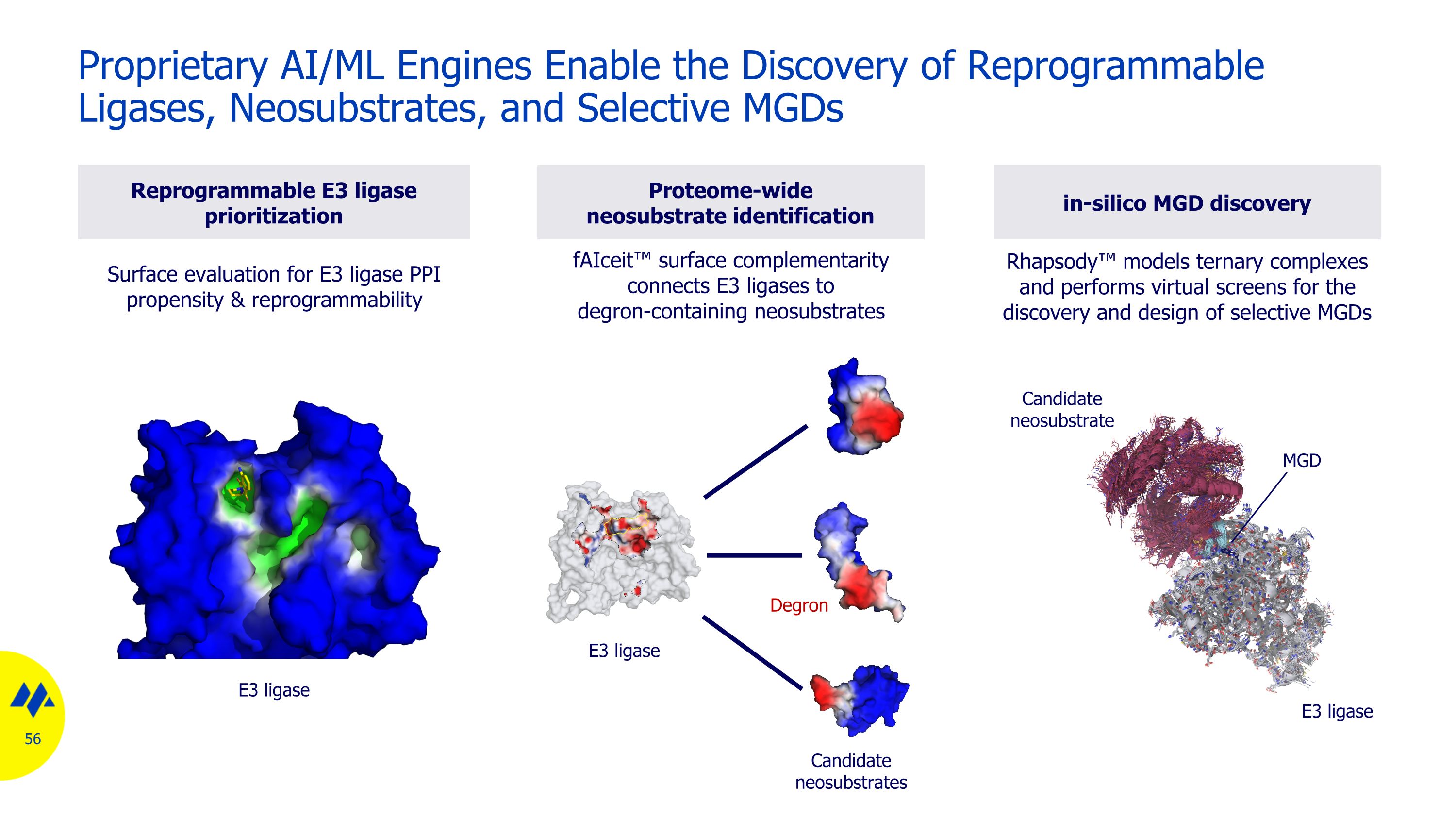 Proprietary AI/ML Engines Enable the Discovery of Reprogrammable Ligases, Neosubstrates, and Selective MGDs

Reprogrammable E3 ligase prioritization

Surface evaluation for E3 ligase PPI propensity & reprogrammability

E3 ligase

Proteome-wide neosubstrate identification

fAIceit™ surface complementarity connects E3 ligases to degron-containing neosubstrates

E3 ligase

Degron

Candidate neosubstrates

in-silico MGD discovery

Rhapsody™ models ternary complexes and performs virtual screens for the discovery and design of selective MGDs

Candidate neosubstrate

MGD

E3 ligase

56